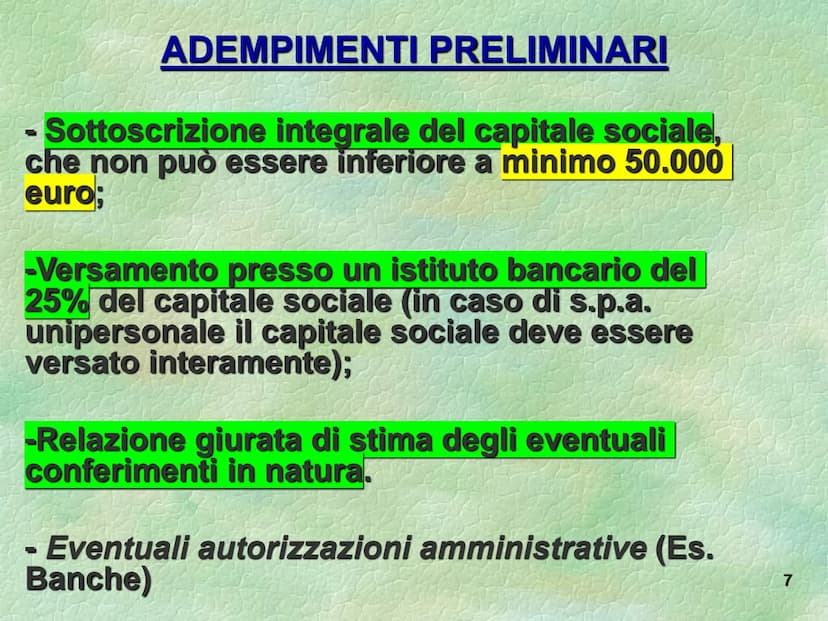 ADEMPIMENTI PRELIMINARI

- Sottoscrizione integrale del capitale sociale, che non può essere inferiore a minimo 50.000 euro;

-Versamento presso un istituto bancario del 25% del capitale sociale (in caso di s.p.a. unipersonale il capitale sociale deve essere versato interamente);

-Relazione giurata di stima degli eventuali conferimenti in natura.

- Eventuali autorizzazioni amministrative (Es. Banche)

7